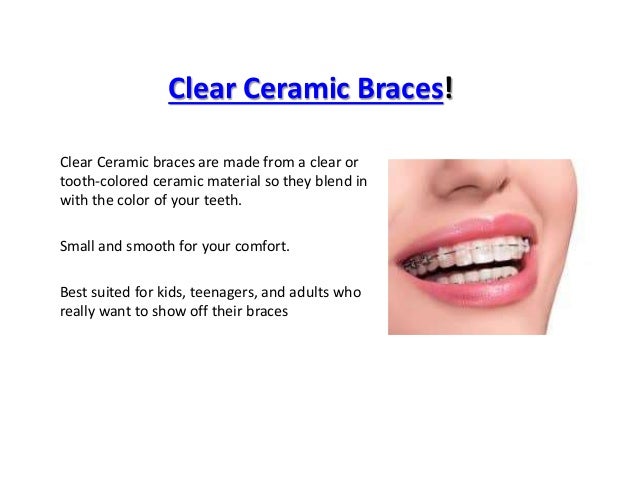 Clear Ceramic Braces!

Clear Ceramic braces are made from a clear or tooth-colored ceramic material so they blend in with the color of your teeth.

Small and smooth for your comfort.

Best suited for kids, teenagers, and adults who really want to show off their braces